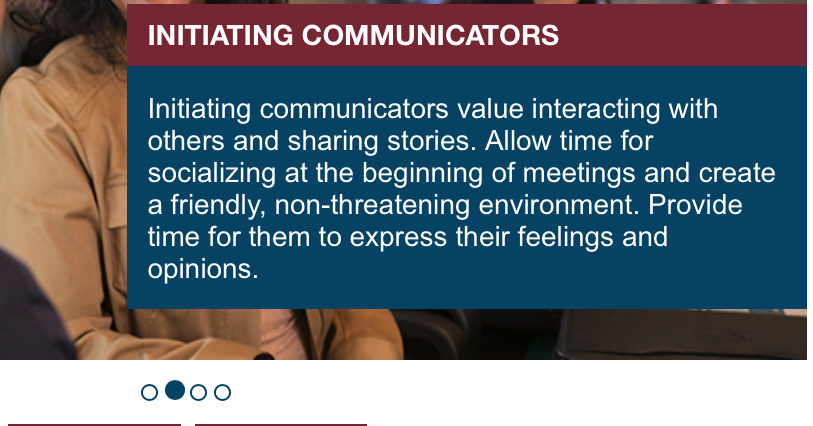 INITIATING COMMUNICATORS

Initiating communicators value interacting with others and sharing stories. Allow time for socializing at the beginning of meetings and create a friendly, non-threatening environment. Provide time for them to express their feelings and opinions.